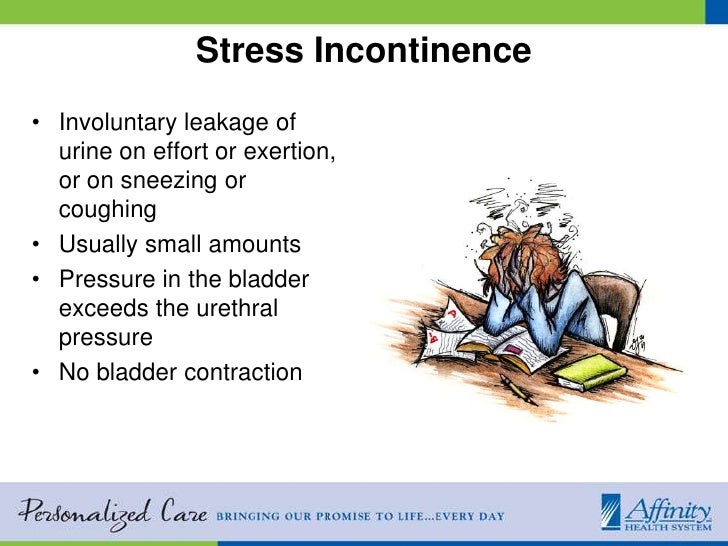 Stress Incontinence

• Involuntary leakage of urine on effort or exertion, or on sneezing or coughing
• Usually small amounts
• Pressure in the bladder exceeds the urethral pressure
• No bladder contraction

Personalized Care BRINGING OUR PROMISE TO LIFE...EVERY DAY

Affinity HEALTH SYSTEM